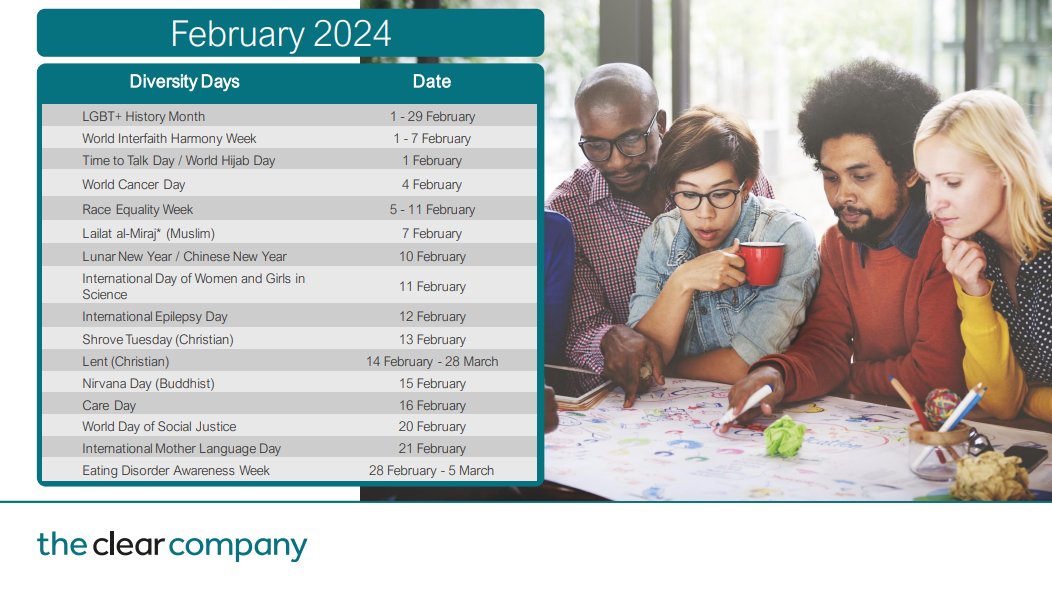 February 2024

| Diversity Days | Date |
|---|---|
| LGBT+ History Month | 1 - 29 February |
| World Interfaith Harmony Week | 1 - 7 February |
| Time to Talk Day / World Hijab Day | 1 February |
| World Cancer Day | 4 February |
| Race Equality Week | 5 - 11 February |
| Lailat al-Miraj* (Muslim) | 7 February |
| Lunar New Year / Chinese New Year | 10 February |
| International Day of Women and Girls in Science | 11 February |
| International Epilepsy Day | 12 February |
| Shrove Tuesday (Christian) | 13 February |
| Lent (Christian) | 14 February - 28 March |
| Nirvana Day (Buddhist) | 15 February |
| Care Day | 16 February |
| World Day of Social Justice | 20 February |
| International Mother Language Day | 21 February |
| Eating Disorder Awareness Week | 28 February - 5 March |

the clear company